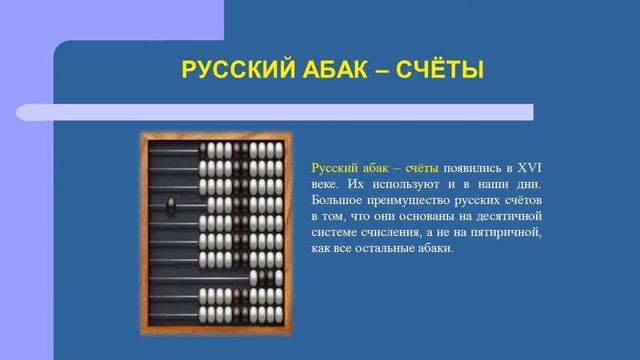 РУССКИЙ АБАК – СЧЁТЫ

Русский абак – счёты появились в XVI веке. Их используют и в наши дни. Большое преимущество русских счётов в том, что они основаны на десятичной системе счисления, а не на пятиричной, как все остальные абаки.